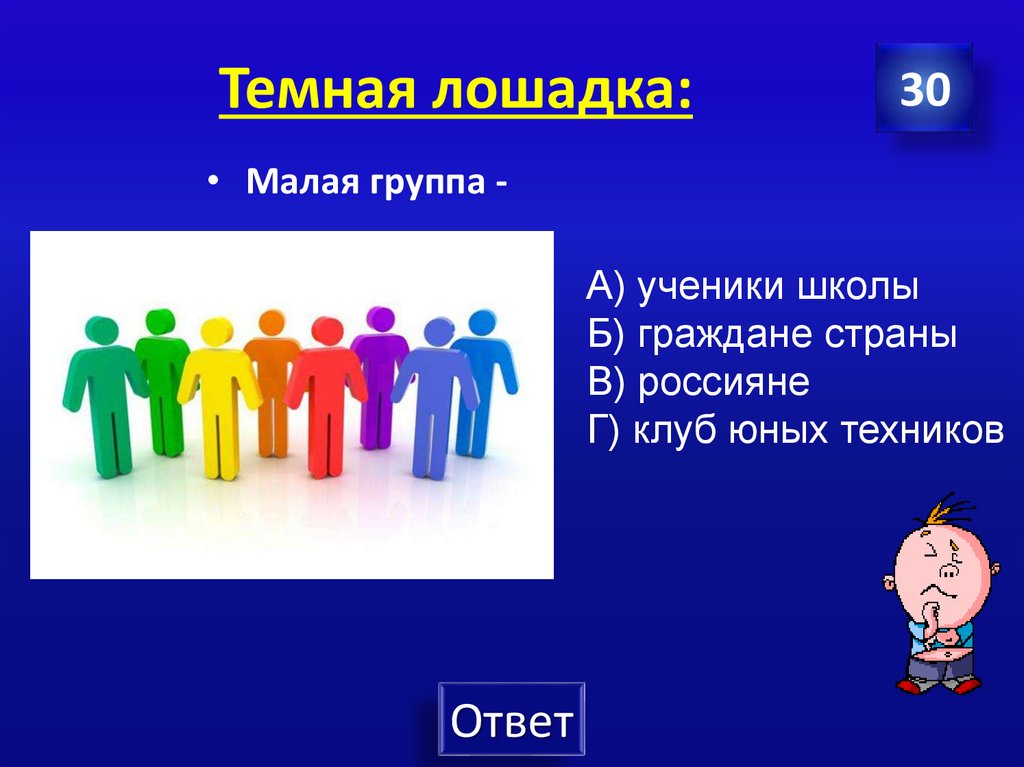 Темная лошадка:

30

• Малая группа -

А) ученики школы
Б) граждане страны
В) россияне
Г) клуб юных техников

Ответ